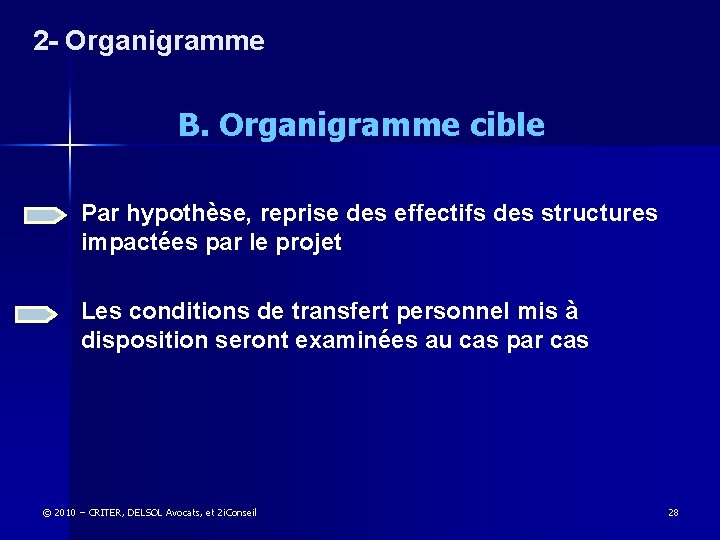 2- Organigramme

B. Organigramme cible

Par hypothèse, reprise des effectifs des structures impactées par le projet

Les conditions de transfert personnel mis à disposition seront examinées au cas par cas

© 2010 – CRITER, DELSOL Avocats, et 2iConseil

28